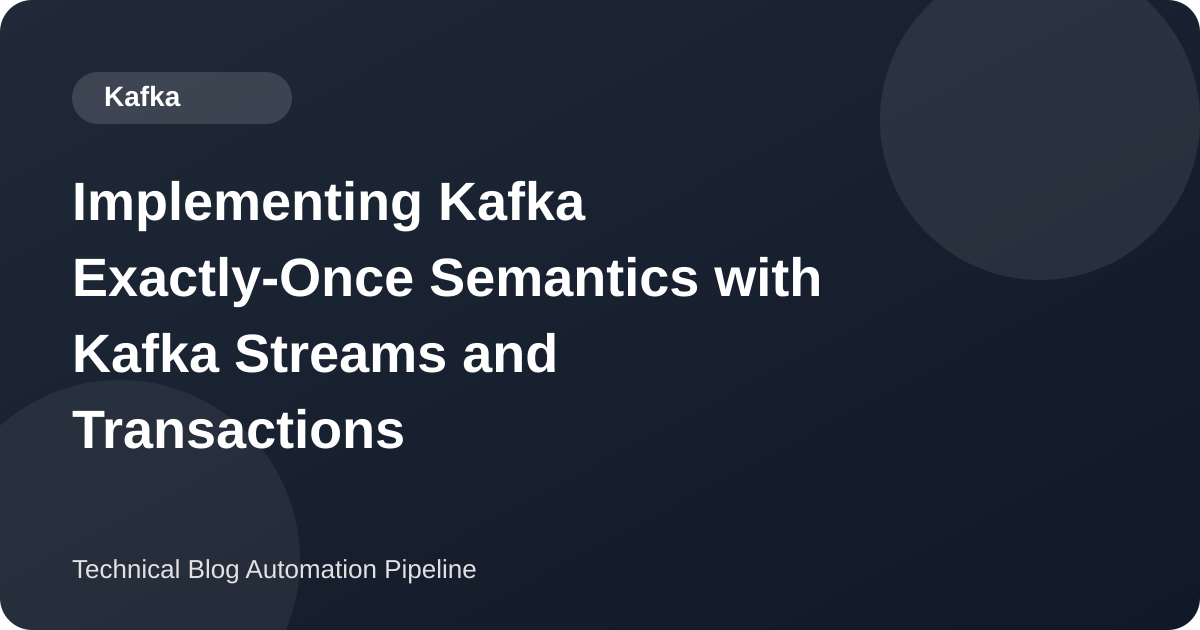 Kafka

Implementing Kafka Exactly-Once Semantics with Kafka Streams and Transactions

Technical Blog Automation Pipeline